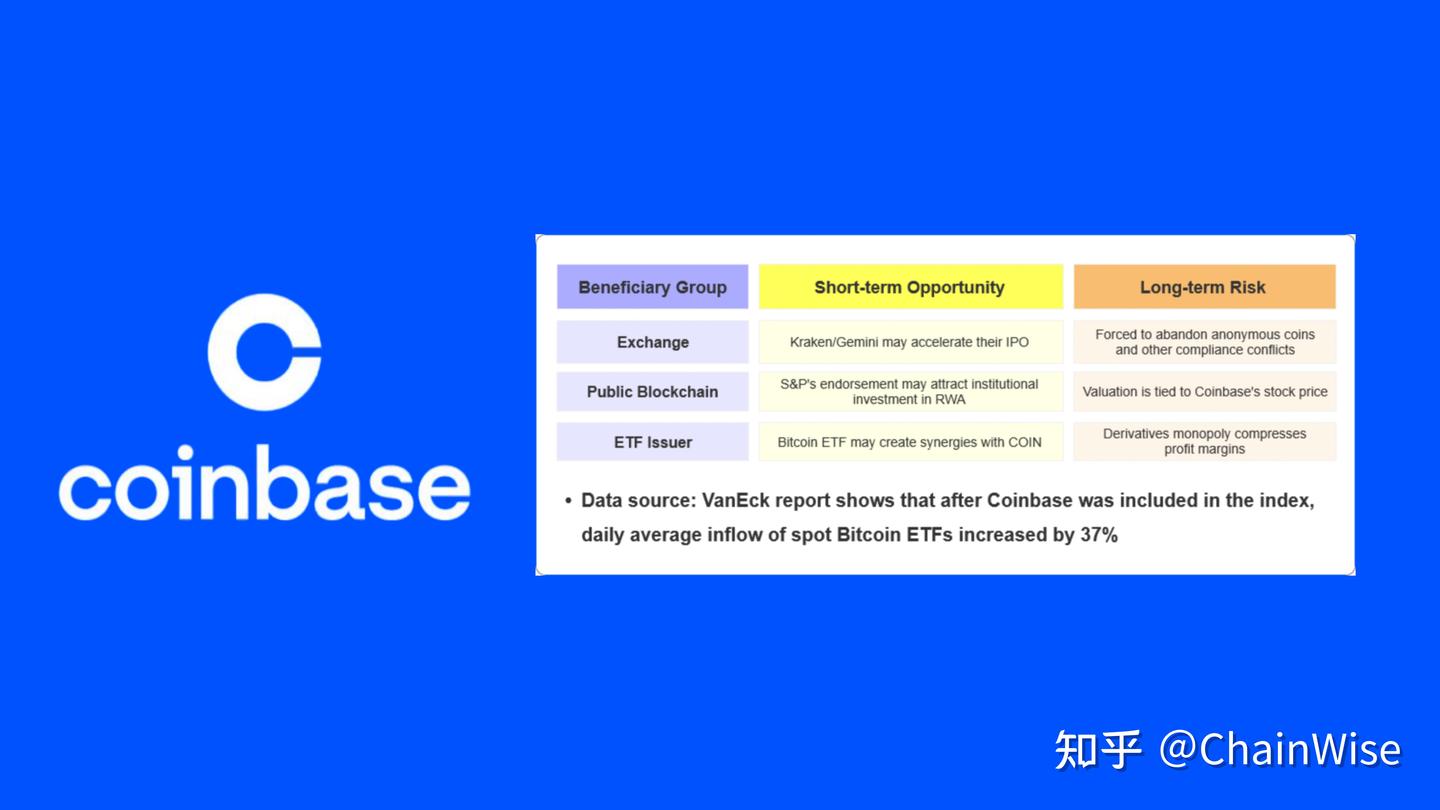 coinbase

| Beneficiary Group | Short-term Opportunity | Long-term Risk |
|---|---|---|
| Exchange | Kraken/Gemini may accelerate their IPO | Forced to abandon anonymous coins and other compliance conflicts |
| Public Blockchain | S&P's endorsement may attract institutional investment in RWA | Valuation is tied to Coinbase's stock price |
| ETF Issuer | Bitcoin ETF may create synergies with COIN | Derivatives monopoly compresses profit margins |

• Data source: VanEck report shows that after Coinbase was included in the index, daily average inflow of spot Bitcoin ETFs increased by 37%

知乎 @ChainWise